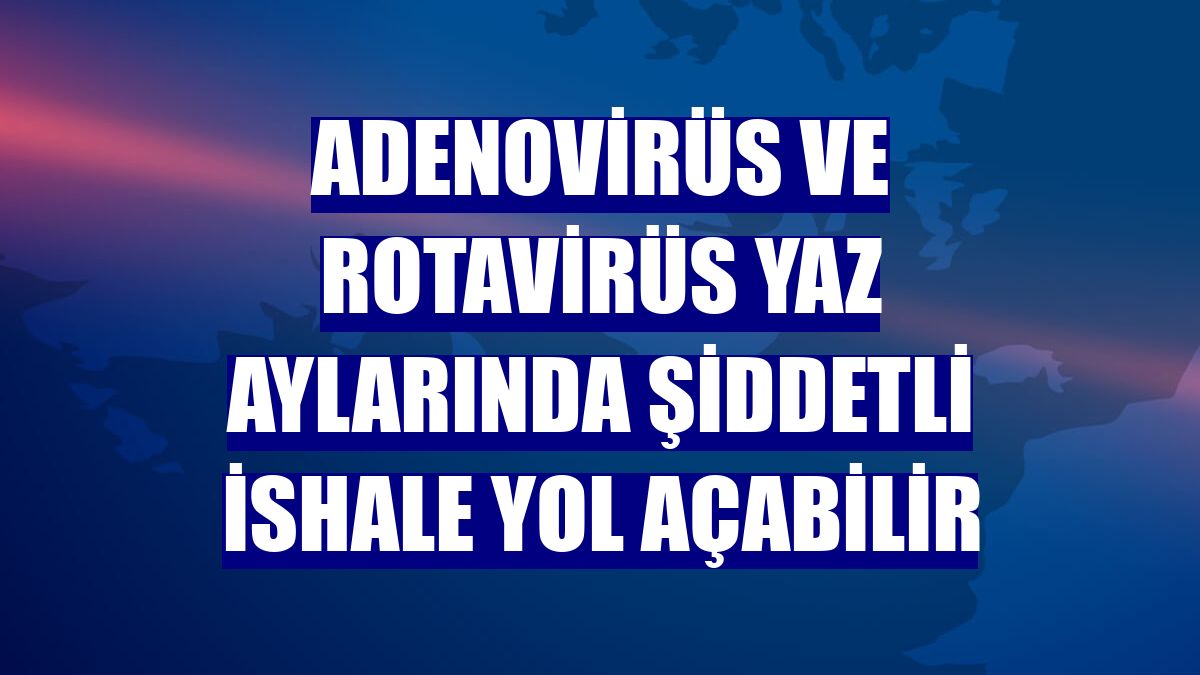 ADENOVİRÜS VE ROTAVİRÜS YAZ AYLARINDA ŞİDDETLİ İSHALE YOL AÇABİLİR